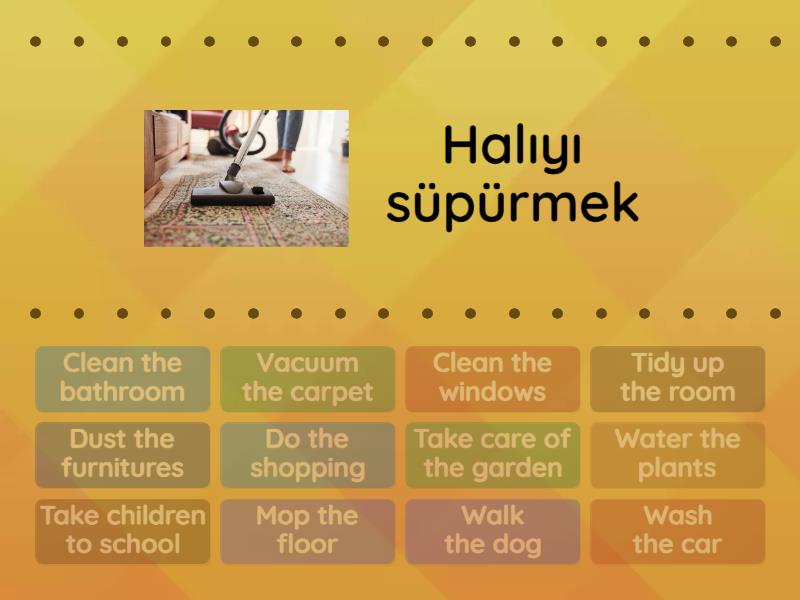 Halıyı süpürmek

Clean the bathroom

Vacuum the carpet

Clean the windows

Tidy up the room

Dust the furnitures

Do the shopping

Take care of the garden

Water the plants

Take children to school

Mop the floor

Walk the dog

Wash the car